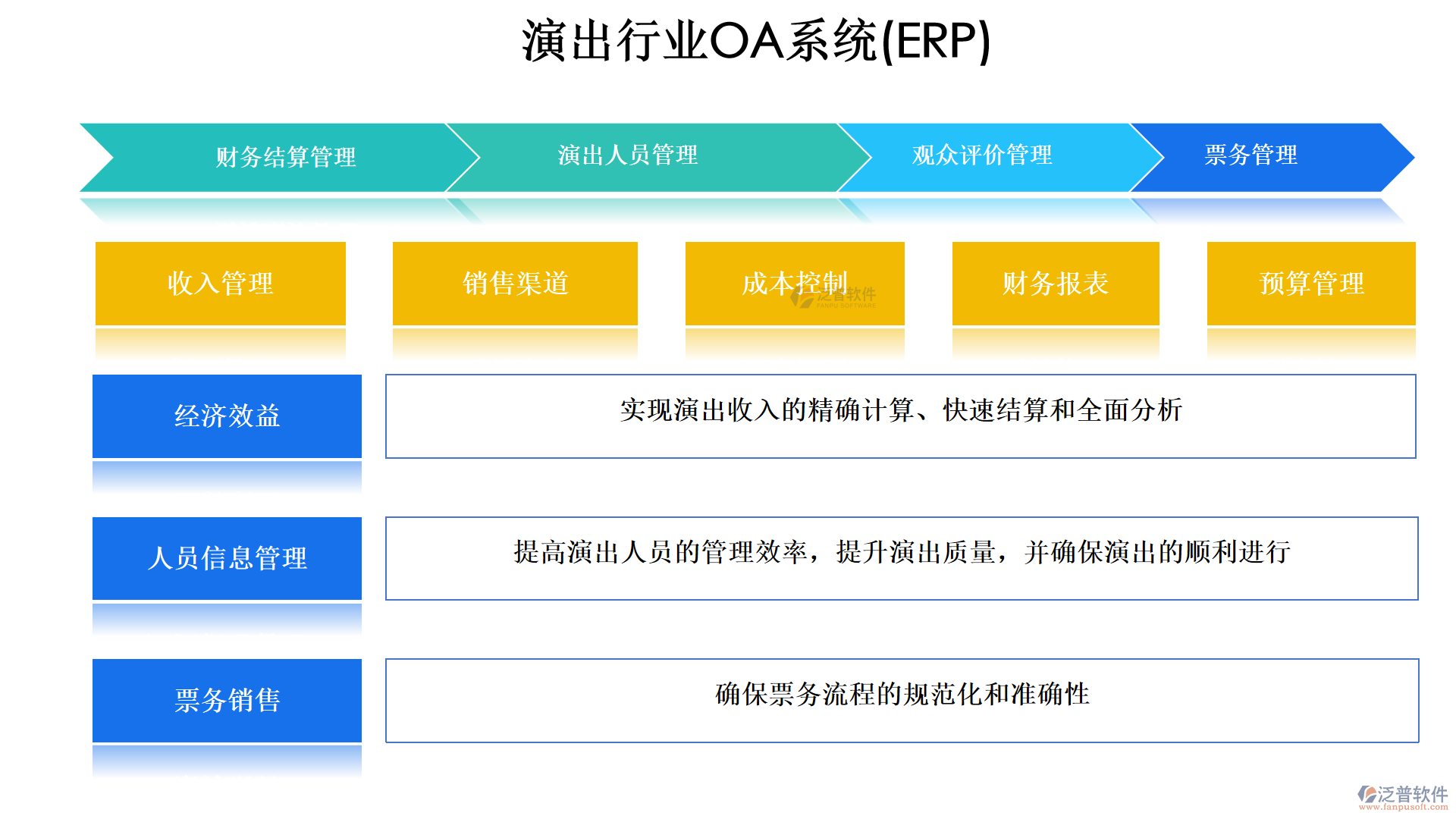 演出行业OA系统(ERP)

财务结算管理

演出人员管理

观众评价管理

票务管理

收入管理

销售渠道

成本控制

泛普软件
FANPU SOFTWARE

财务报表

预算管理

经济效益

实现演出收入的精确计算、快速结算和全面分析

人员信息管理

提高演出人员的管理效率，提升演出质量，并确保演出的顺利进行

票务销售

确保票务流程的规范化和准确性

泛普软件
www.fanpusoft.com